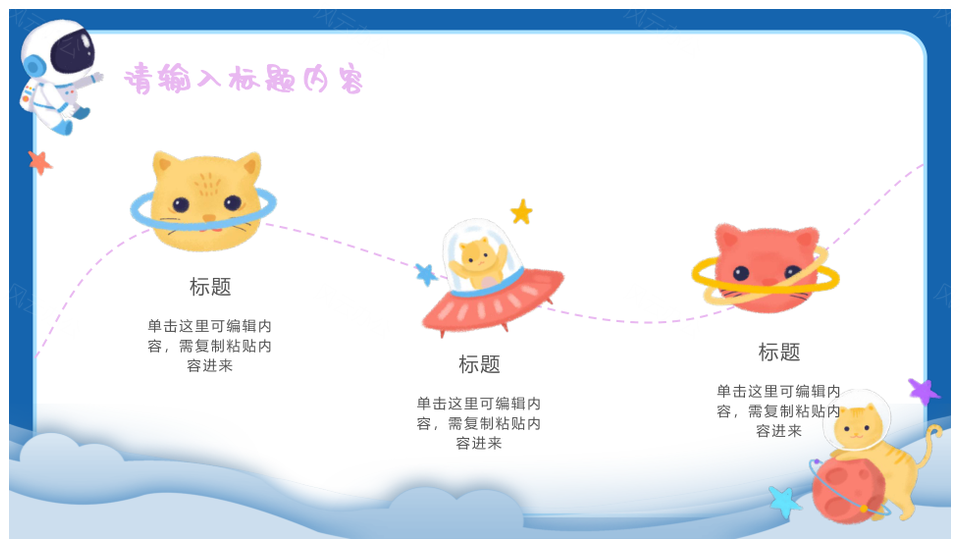 请输入标题内容

标题

单击这里可编辑内容，需复制粘贴内容进来

标题

单击这里可编辑内容，需复制粘贴内容进来

标题

单击这里可编辑内容，需复制粘贴内容进来